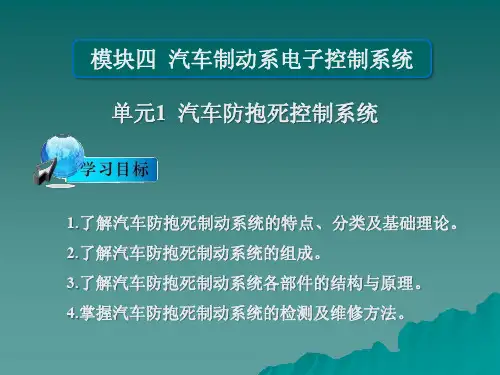 模块四 汽车制动系电子控制系统

单元1 汽车防抱死控制系统

学习目标

1.了解汽车防抱死制动系统的特点、分类及基础理论。

2.了解汽车防抱死制动系统的组成。

3.了解汽车防抱死制动系统各部件的结构与原理。

4.掌握汽车防抱死制动系统的检测及维修方法。